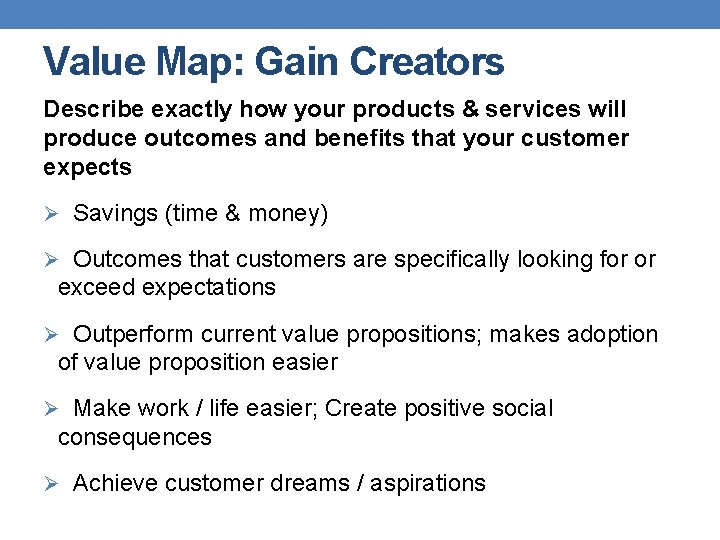 Value Map: Gain Creators

Describe exactly how your products & services will produce outcomes and benefits that your customer expects

➢ Savings (time & money)

➢ Outcomes that customers are specifically looking for or exceed expectations

➢ Outperform current value propositions; makes adoption of value proposition easier

➢ Make work / life easier; Create positive social consequences

➢ Achieve customer dreams / aspirations